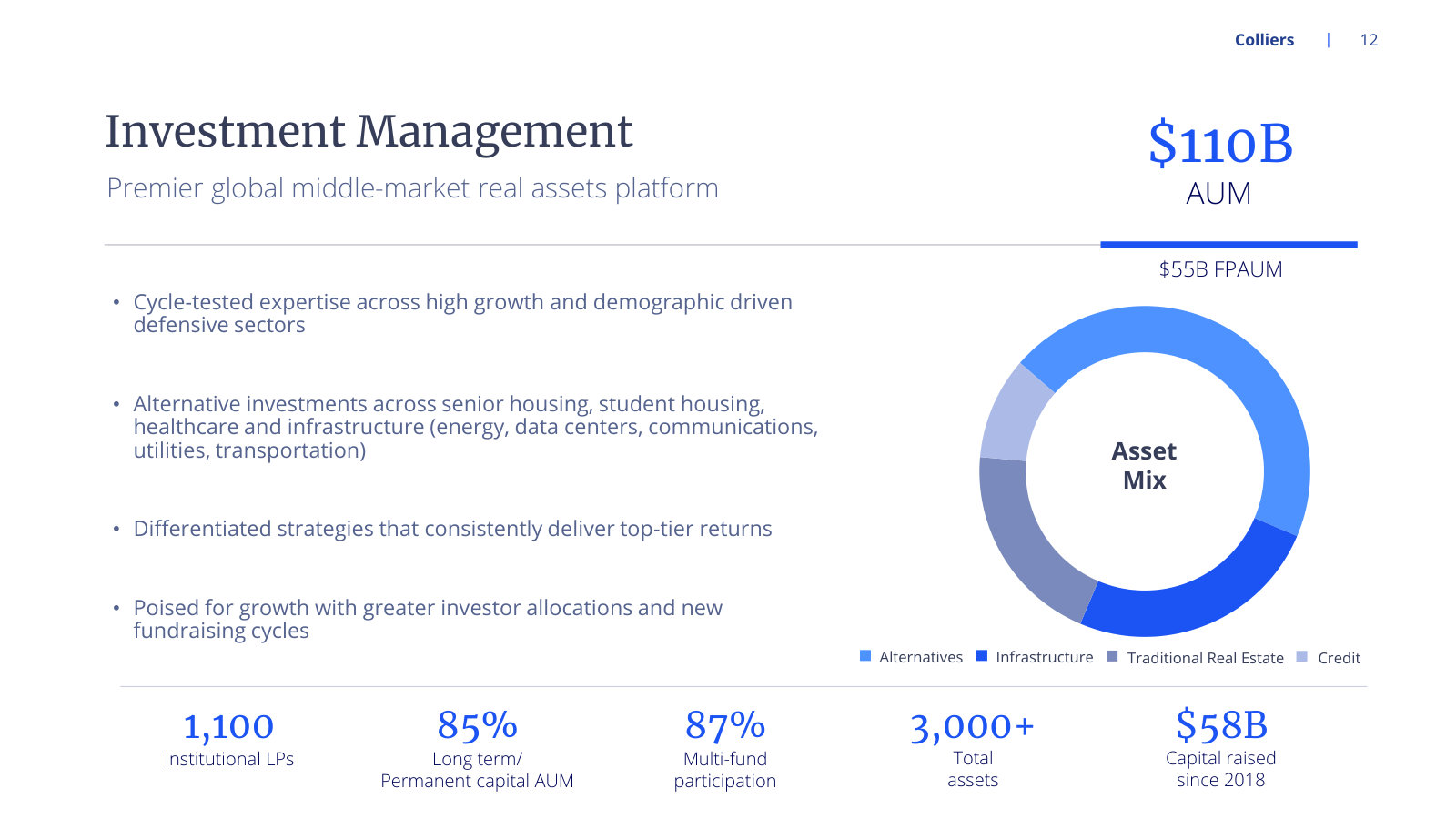 Colliers | 12

Investment Management

Premier global middle-market real assets platform

$110B
AUM

$55B FPAUM

• Cycle-tested expertise across high growth and demographic driven defensive sectors

• Alternative investments across senior housing, student housing, healthcare and infrastructure (energy, data centers, communications, utilities, transportation)

• Differentiated strategies that consistently deliver top-tier returns

• Poised for growth with greater investor allocations and new fundraising cycles

Asset Mix

Alternatives Infrastructure Traditional Real Estate Credit

1,100
Institutional LPs

85%
Long term/ Permanent capital AUM

87%
Multi-fund participation

3,000+
Total assets

$58B
Capital raised since 2018